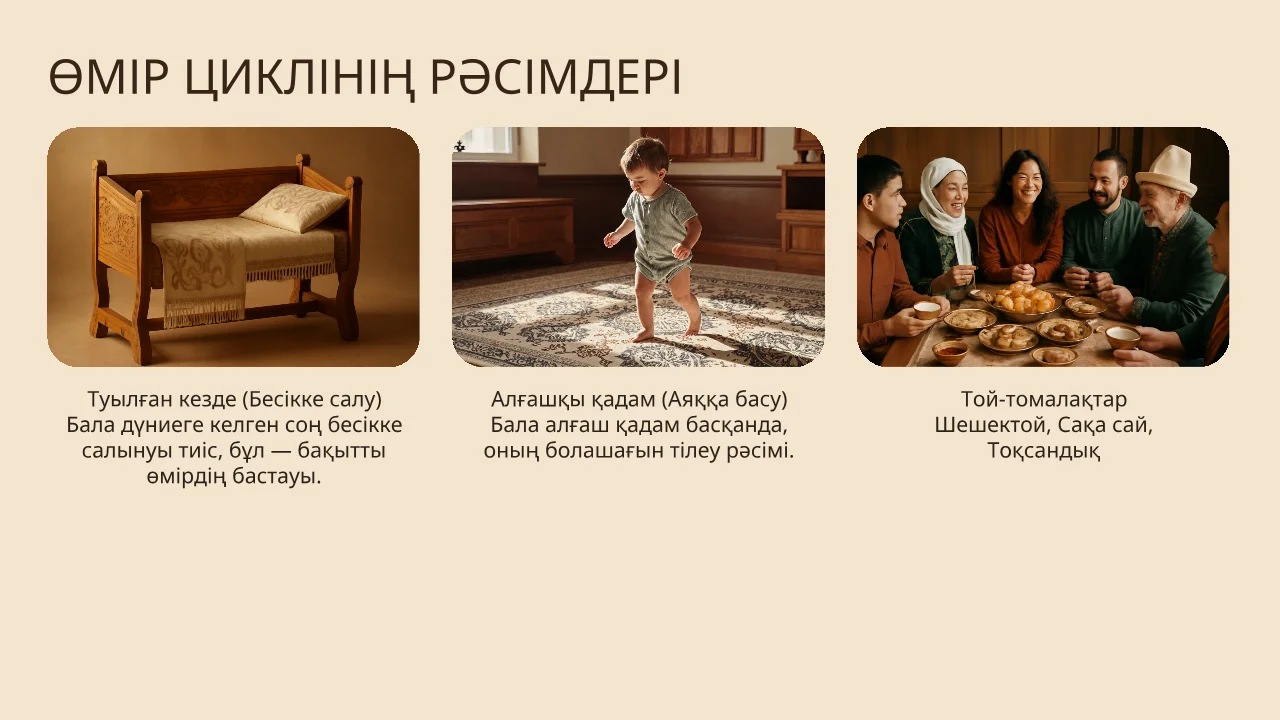 ӨМІР ЦИКЛІНІҢ РӘСІМДЕРІ

Туылған кезде (Бесікке салу)
Бала дүниеге келген соң бесікке салынуы тиіс, бұл — бақытты өмірдің бастауы.

Алғашқы қадам (Аяққа басу)
Бала алғаш қадам басқанда, оның болашағын тілеу рәсімі.

Той-томалақтар
Шешектой, Сақа сай, Тоқсандық